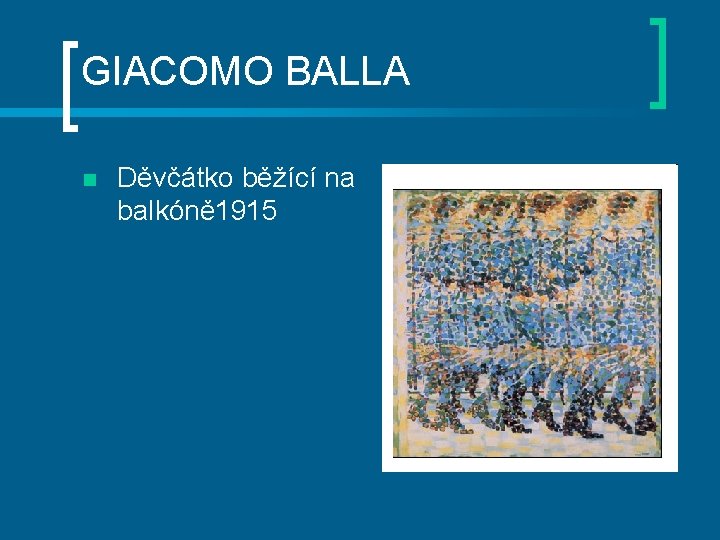 GIACOMO BALLA

Děvčátko běžící na balkóně1915